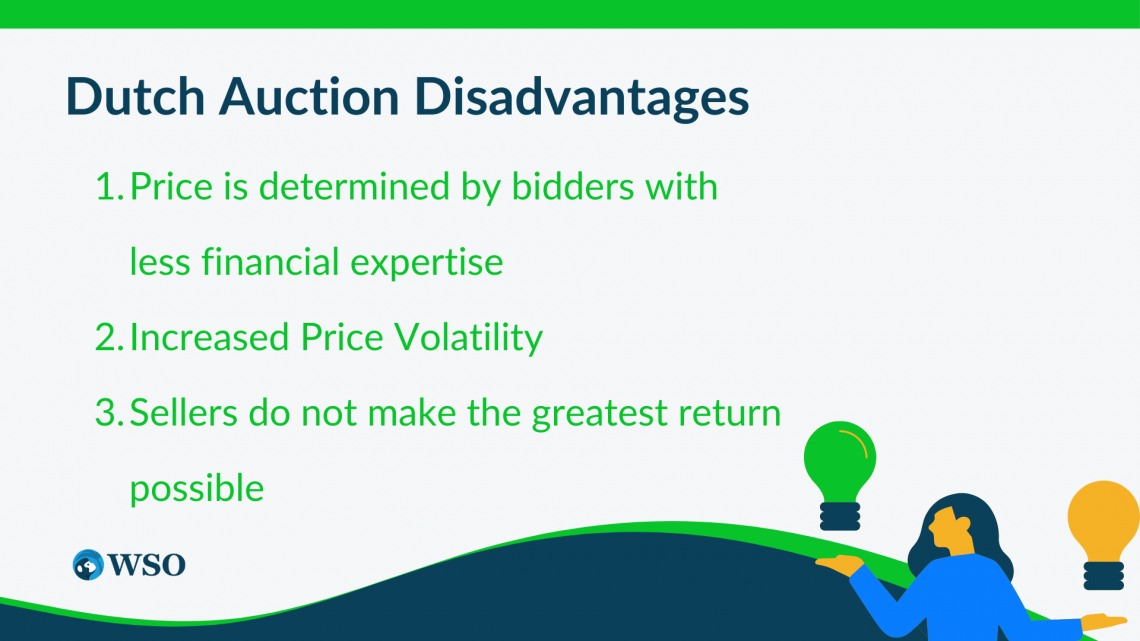 Dutch Auction Disadvantages

1. Price is determined by bidders with less financial expertise
2. Increased Price Volatility
3. Sellers do not make the greatest return possible

WSO